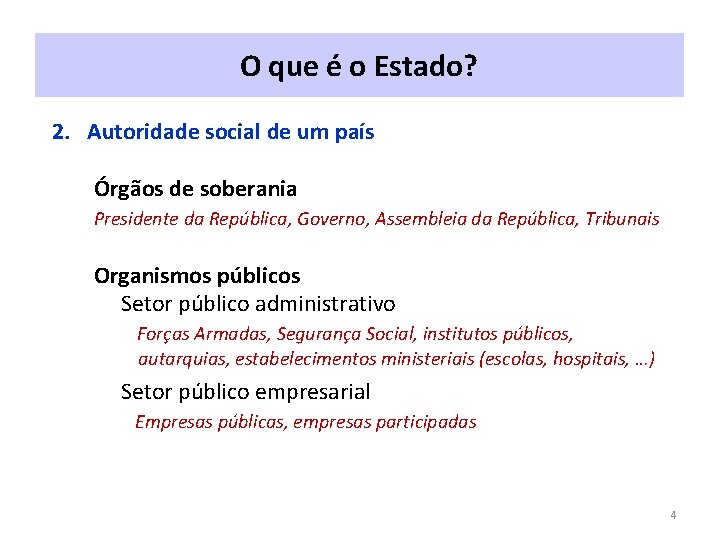 O que é o Estado?

2. Autoridade social de um país

Órgãos de soberania

Presidente da República, Governo, Assembleia da República, Tribunais

Organismos públicos

Setor público administrativo

Forças Armadas, Segurança Social, institutos públicos, autarquias, estabelecimentos ministeriais (escolas, hospitais, ...)

Setor público empresarial

Empresas públicas, empresas participadas

4